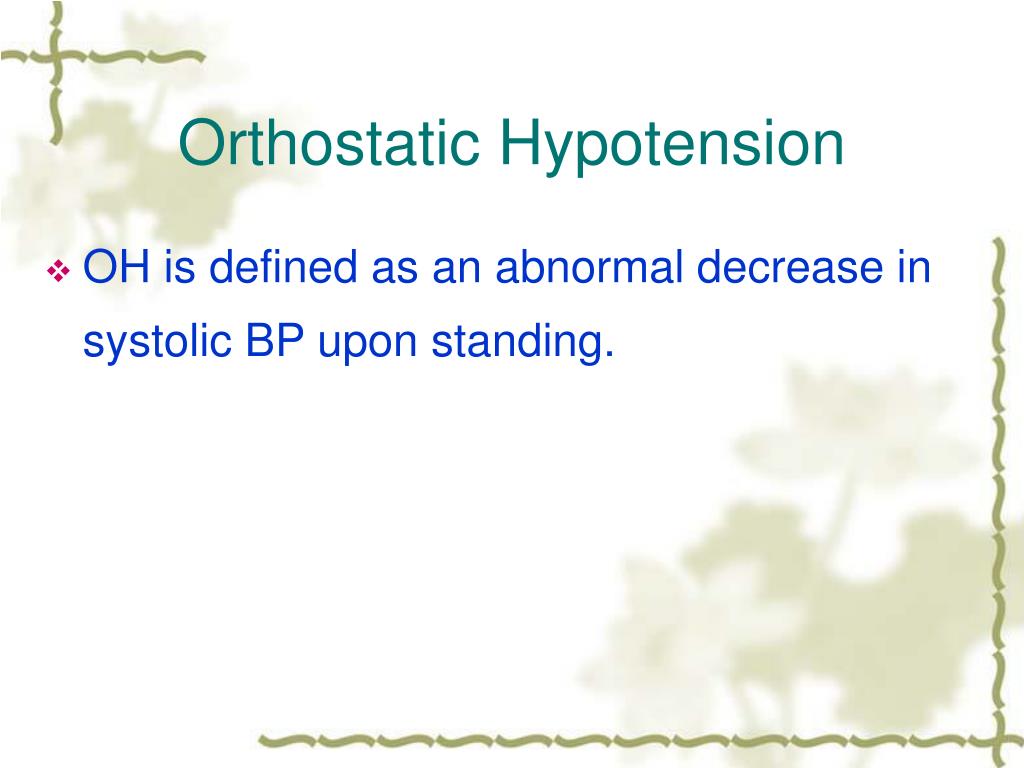 Orthostatic Hypotension

❖ OH is defined as an abnormal decrease in systolic BP upon standing.